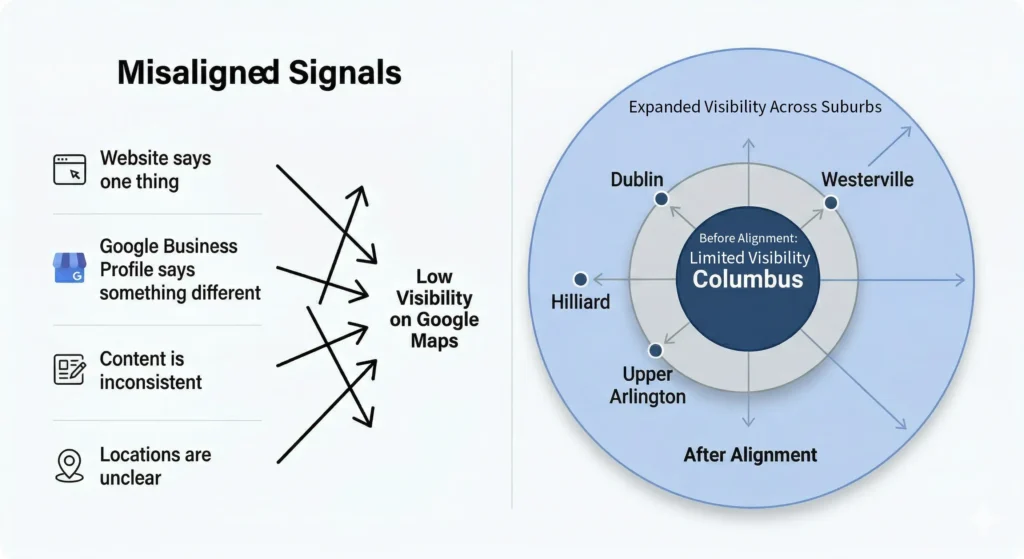 Misaligned Signals

Website says one thing

Google Business Profile says something different

Content is inconsistent

Locations are unclear

Low Visibility on Google Maps

Expanded Visibility Across Suburbs

Dublin

Westerville

Before Alignment: Limited Visibility

Columbus

Hilliard

Upper Arlington

After Alignment